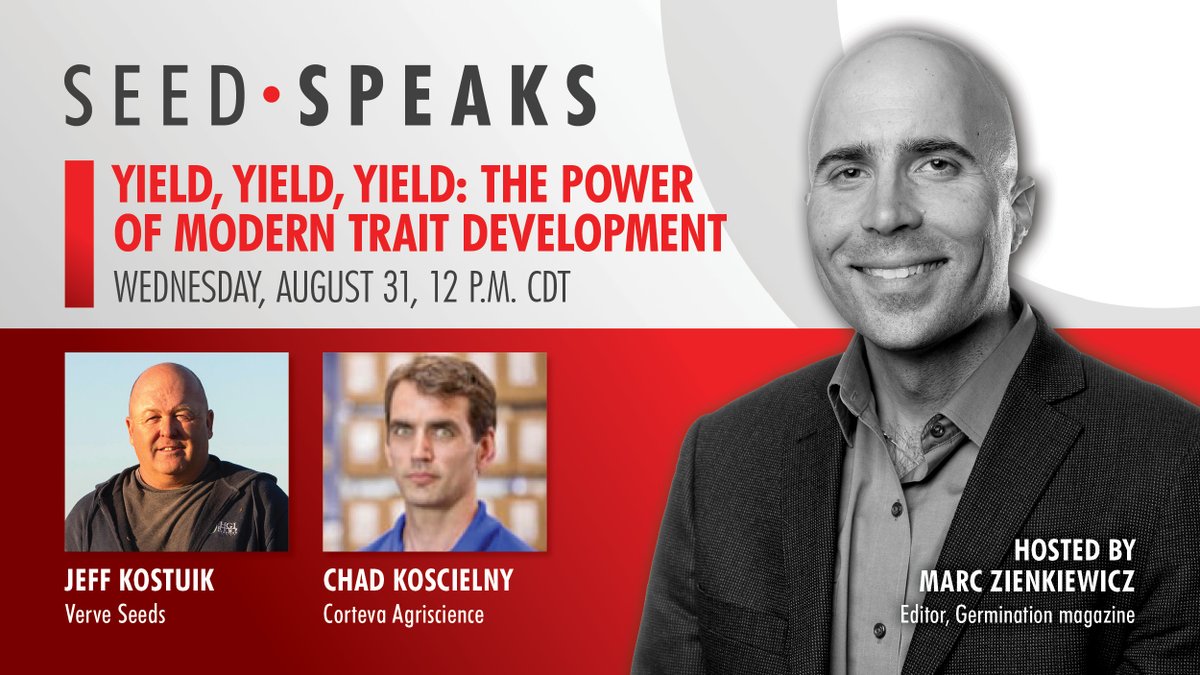 SEED • SPEAKS

YIELD, YIELD, YIELD: THE POWER OF MODERN TRAIT DEVELOPMENT

WEDNESDAY, AUGUST 31, 12 P.M. CDT

JEFF KOSTUIK
Verve Seeds

CHAD KOSCIELNY
Corteva Agriscience

HOSTED BY
MARC ZIENKIEWICZ
Editor, Germination magazine